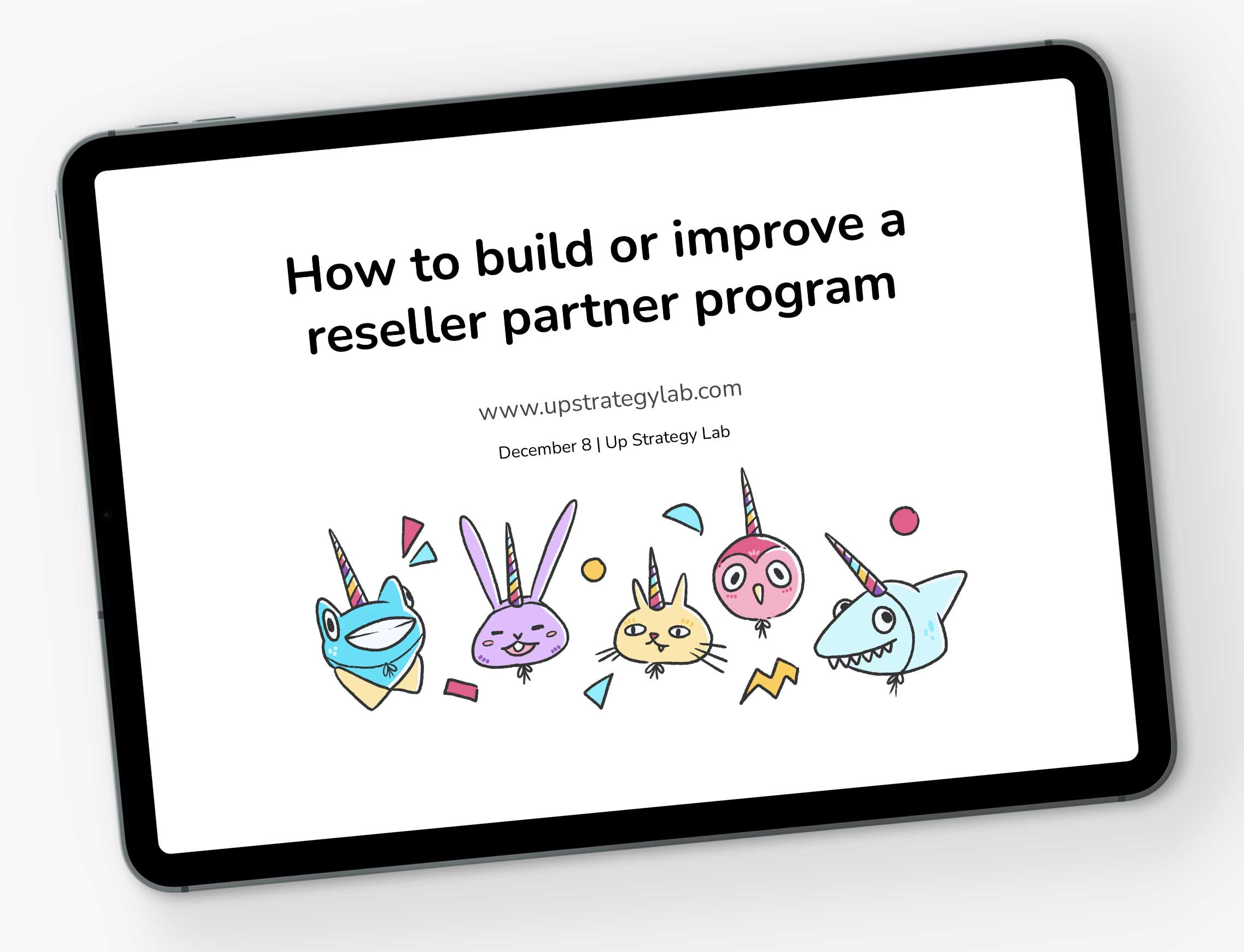 How to build or improve a reseller partner program

www.upstrategylab.com

December 8 | Up Strategy Lab